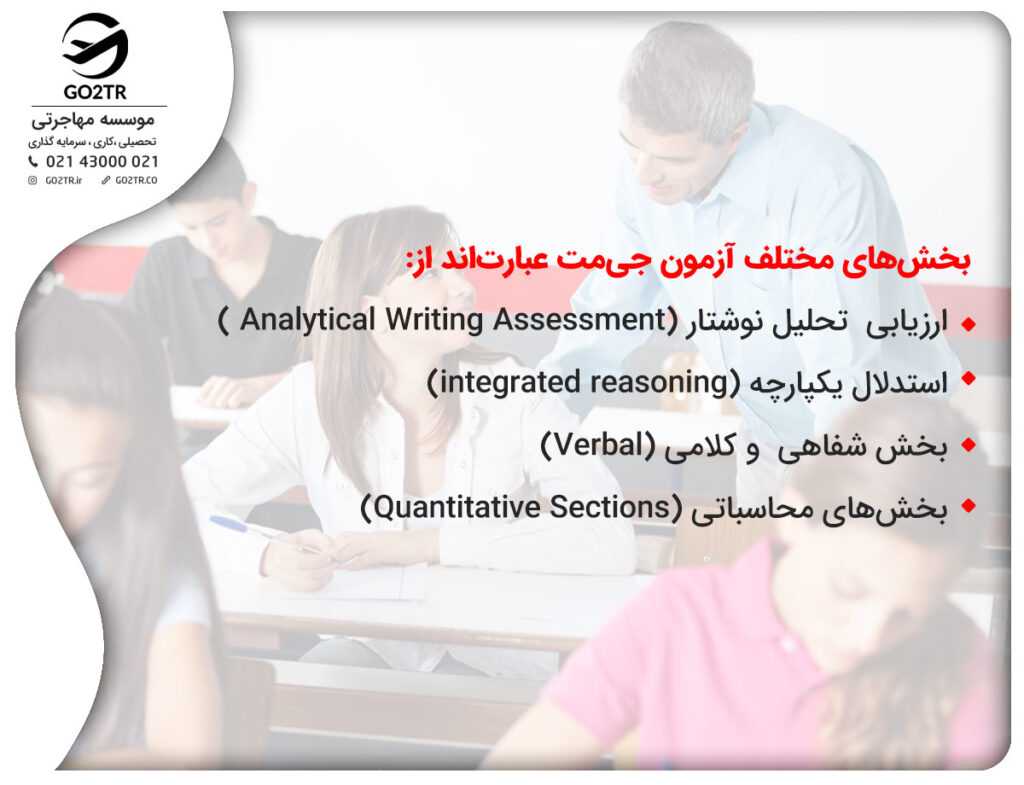 GO2TR
موسسه مهاجرتی
تحصیلی ،کاری ، سرمایه گذاری
021 43000 021
GO2TR.ir GO2TR.CO

بخش‌های مختلف آزمون جی‌مت عبارت‌اند از:

ارزیابی تحلیل نوشتار (Analytical Writing Assessment )

استدلال یکپارچه (integrated reasoning)

بخش شفاهی و کلامی (Verbal)

بخش‌های محاسباتی (Quantitative Sections)